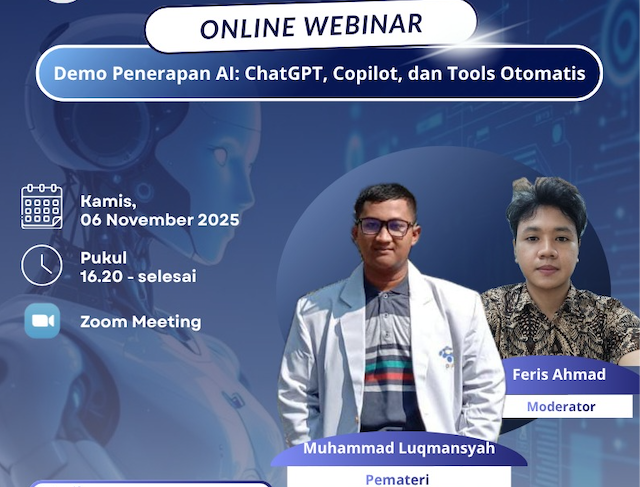 ONLINE WEBINAR

Demo Penerapan AI: ChatGPT, Copilot, dan Tools Otomatis

Kamis,
06 November 2025

Pukul
16.20 - selesai

Zoom Meeting

Feris Ahmad
Moderator

Muhammad Luqmansyah
Pemateri